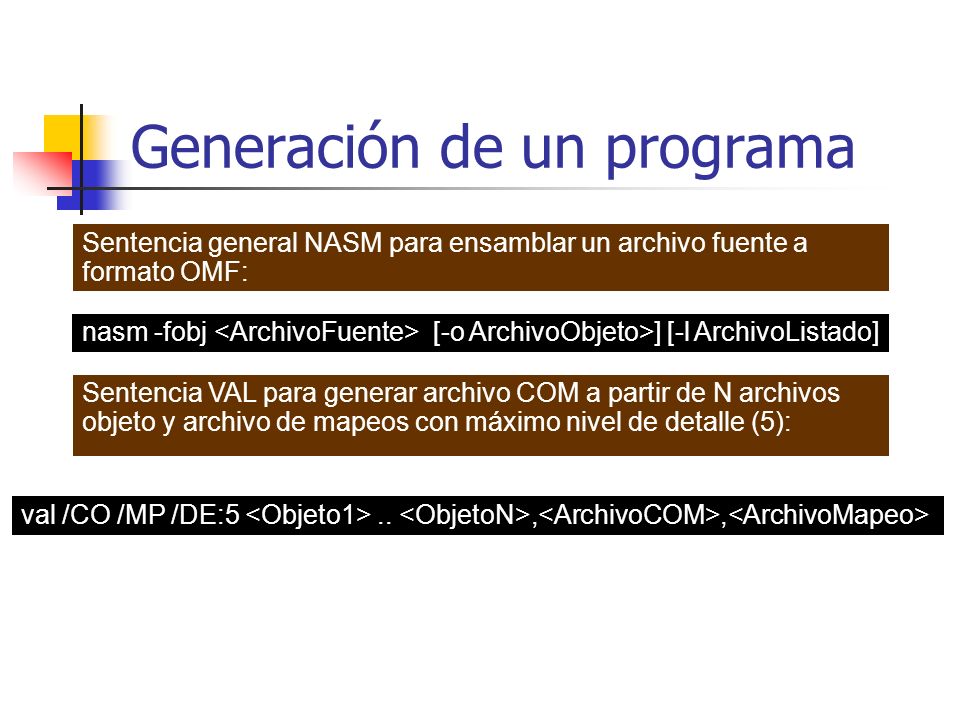 Generación de un programa

Sentencia general NASM para ensamblar un archivo fuente a formato OMF:

nasm -fobj <ArchivoFuente> [-o ArchivoObjeto>] [-l ArchivoListado]

Sentencia VAL para generar archivo COM a partir de N archivos objeto y archivo de mapeos con máximo nivel de detalle (5):

val /CO /MP /DE:5 <Objeto1> .. <ObjetoN>,<ArchivoCOM>,<ArchivoMapeo>